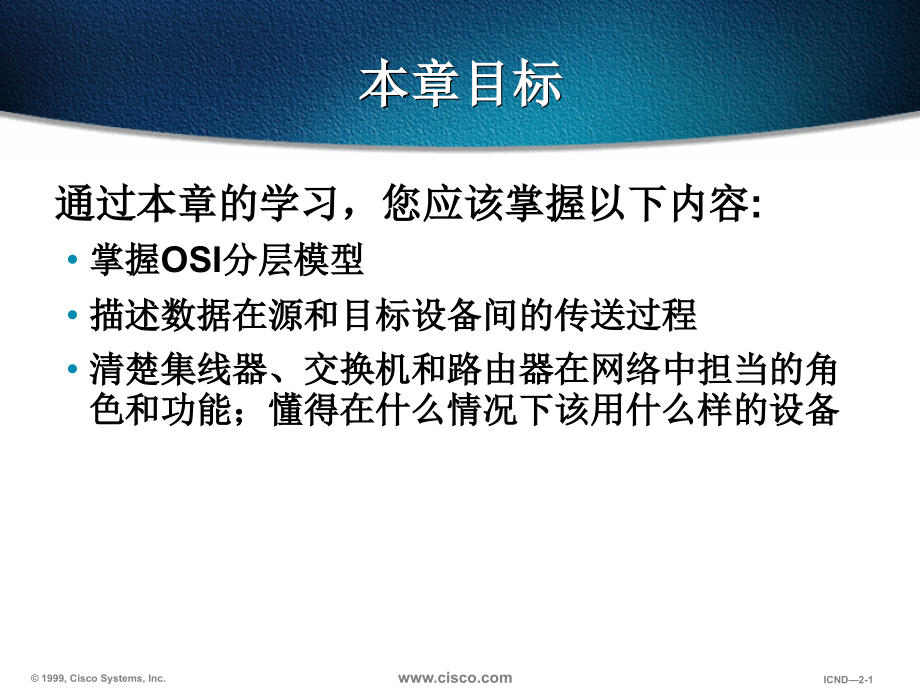 本章目标

通过本章的学习，您应该掌握以下内容:

• 掌握OSI分层模型
• 描述数据在源和目标设备间的传送过程
• 清楚集线器、交换机和路由器在网络中担当的角色和功能；懂得在什么情况下该用什么样的设备

© 1999, Cisco Systems, Inc.
www.cisco.com
ICND—2-1